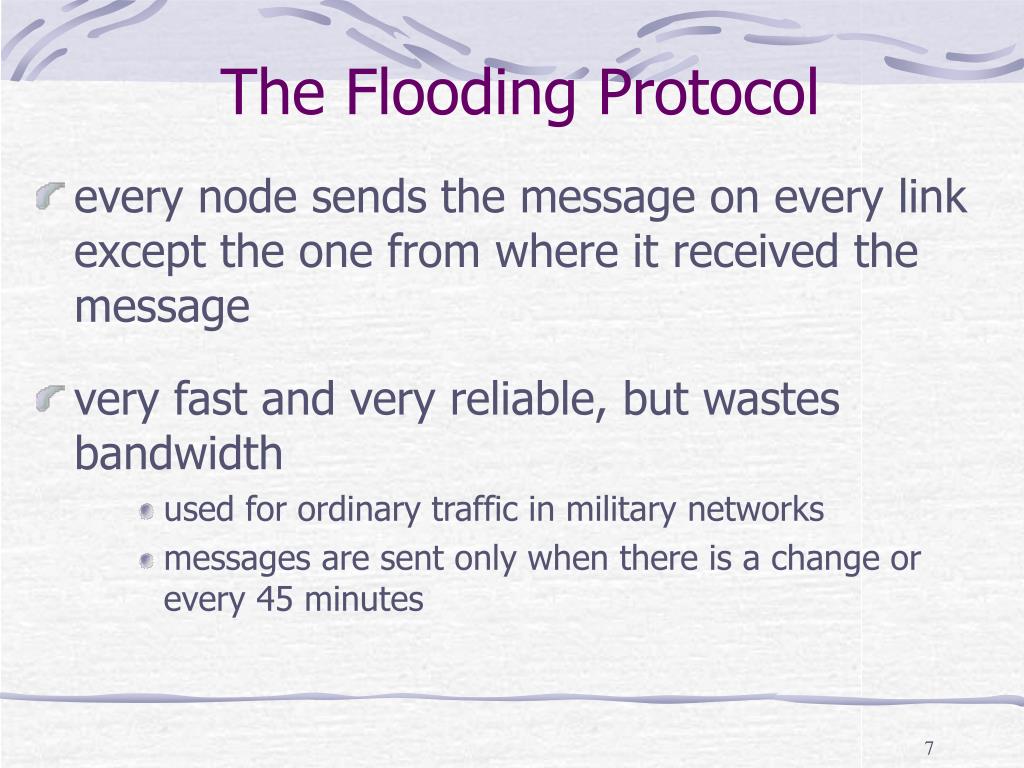 The Flooding Protocol

every node sends the message on every link except the one from where it received the message

very fast and very reliable, but wastes bandwidth

used for ordinary traffic in military networks

messages are sent only when there is a change or every 45 minutes

7